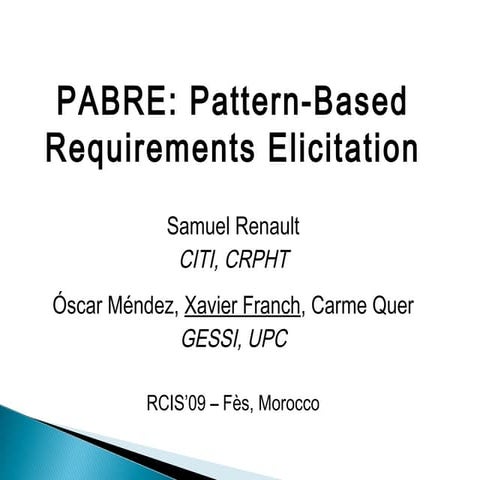 PABRE: Pattern-Based Requirements Elicitation

Samuel Renault
CITI, CRPHT

Óscar Méndez, Xavier Franch, Carme Quer
GESSI, UPC

RCIS'09 – Fès, Morocco